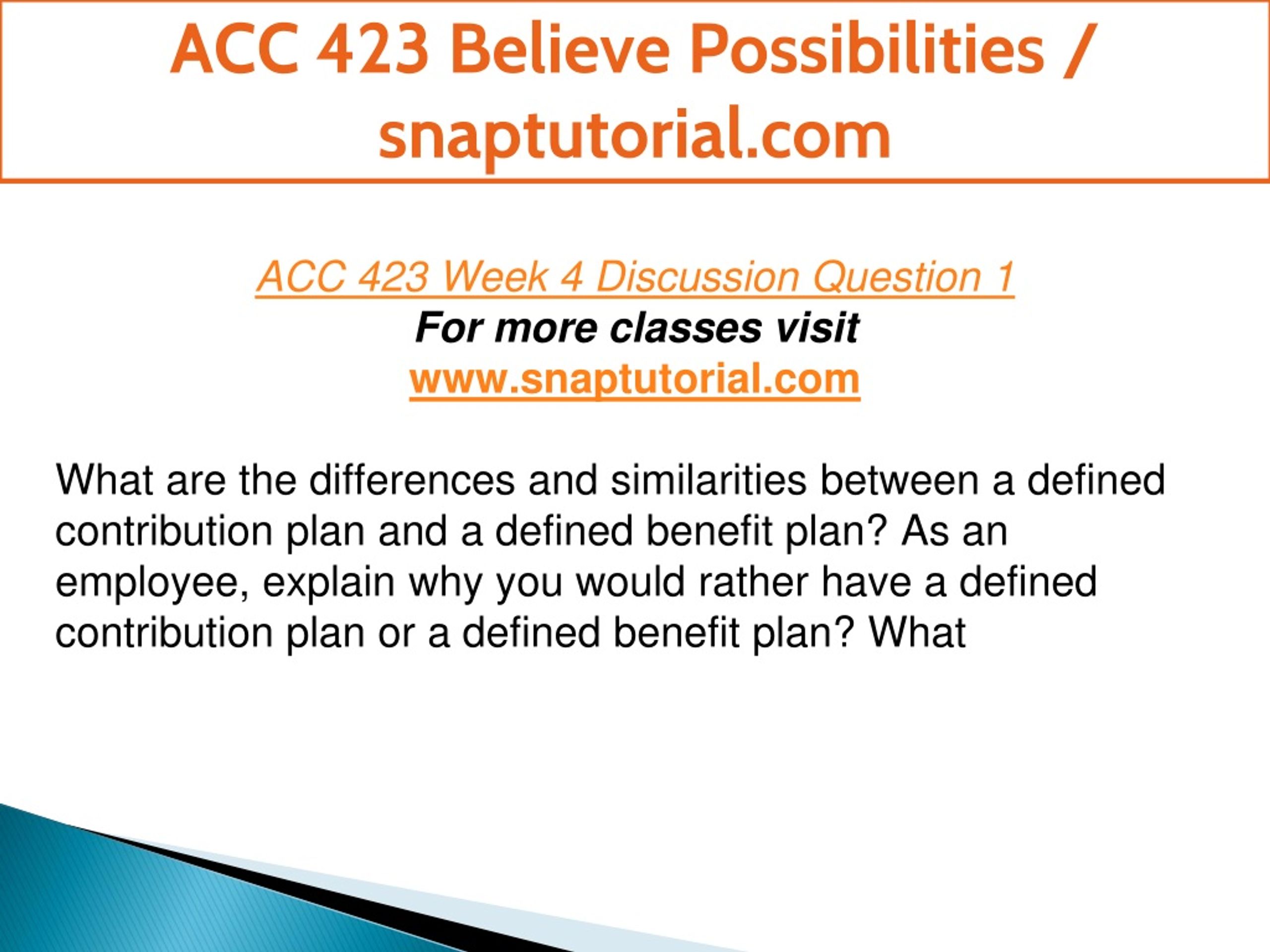 ACC 423 Believe Possibilities / snaptutorial.com

ACC 423 Week 4 Discussion Question 1
For more classes visit
www.snaptutorial.com

What are the differences and similarities between a defined contribution plan and a defined benefit plan? As an employee, explain why you would rather have a defined contribution plan or a defined benefit plan? What